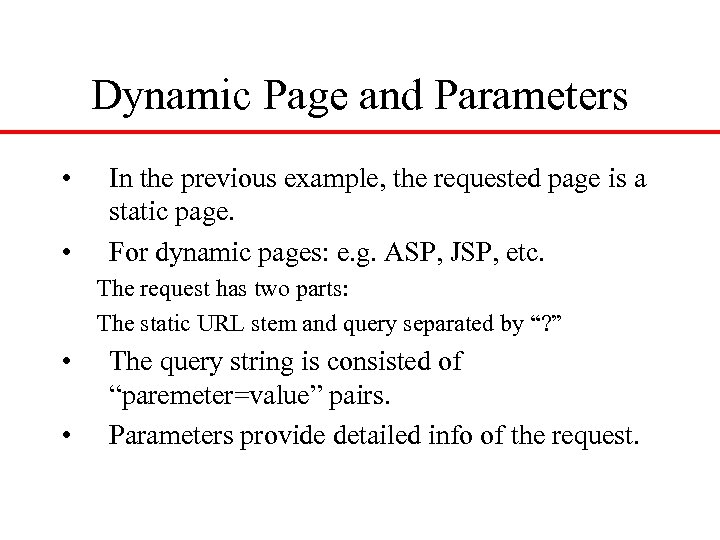 Dynamic Page and Parameters

• In the previous example, the requested page is a static page.

• For dynamic pages: e.g. ASP, JSP, etc.

The request has two parts:

The static URL stem and query separated by “?”

• The query string is consisted of “paremeter=value” pairs.

• Parameters provide detailed info of the request.